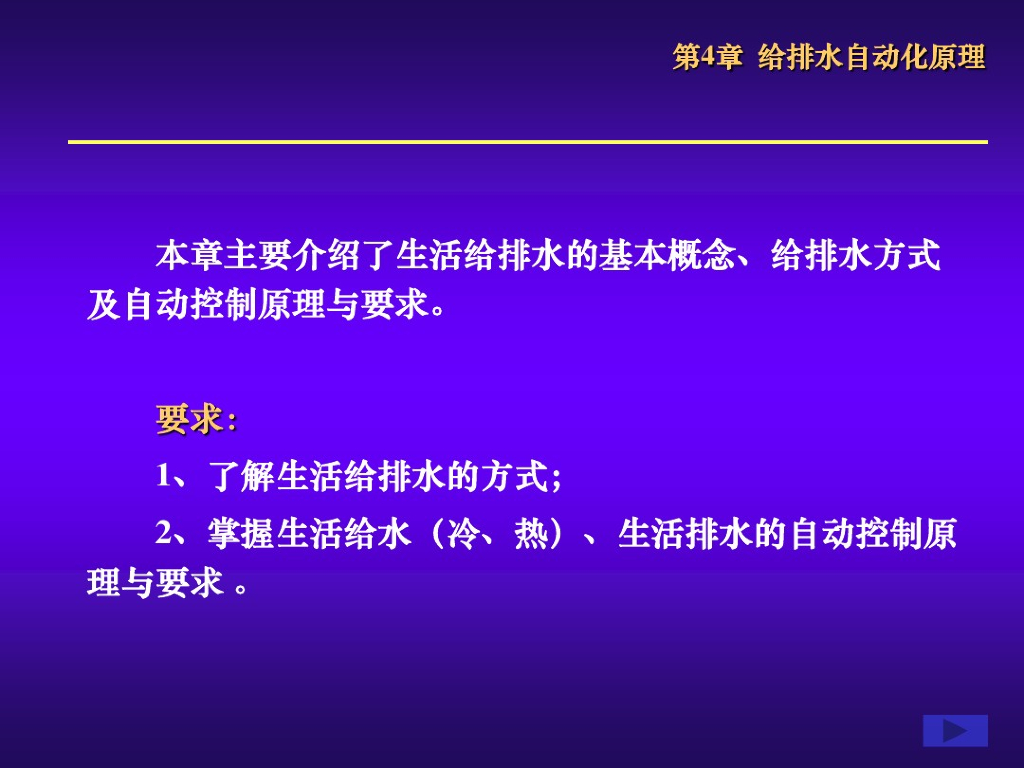 第4章 给排水自动化原理

本章主要介绍了生活给排水的基本概念、给排水方式及自动控制原理与要求。

要求:

1、了解生活给排水的方式;

2、掌握生活给水（冷、热）、生活排水的自动控制原理与要求 。